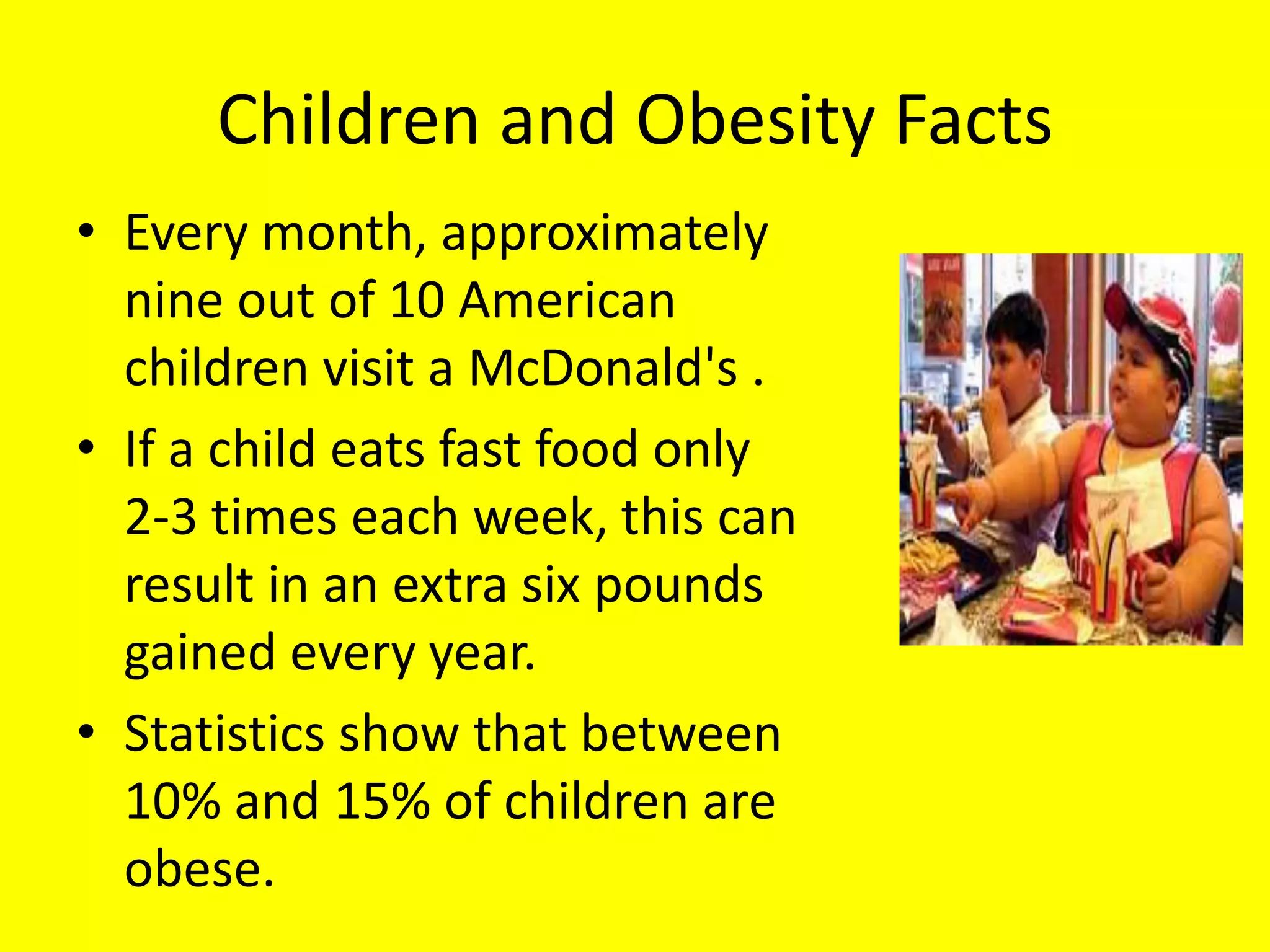 Children and Obesity Facts

• Every month, approximately nine out of 10 American children visit a McDonald's .

• If a child eats fast food only 2-3 times each week, this can result in an extra six pounds gained every year.

• Statistics show that between 10% and 15% of children are obese.